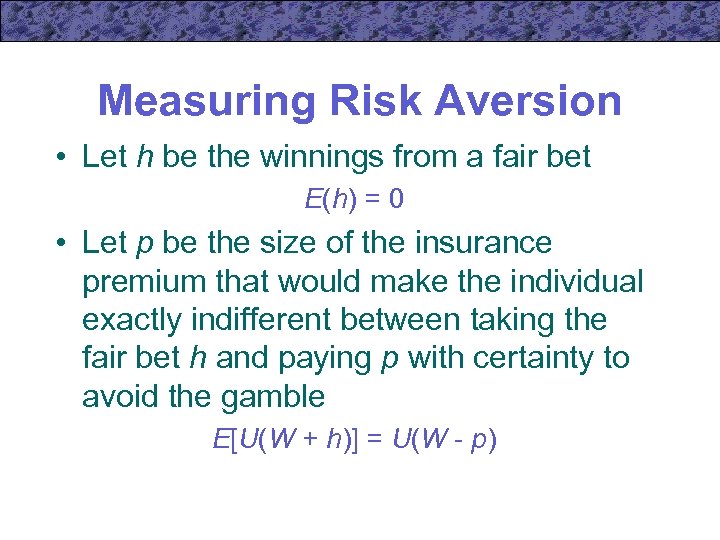 Measuring Risk Aversion

• Let $h$ be the winnings from a fair bet

$E(h) = 0$

• Let $p$ be the size of the insurance premium that would make the individual exactly indifferent between taking the fair bet $h$ and paying $p$ with certainty to avoid the gamble

$E[U(W + h)] = U(W - p)$